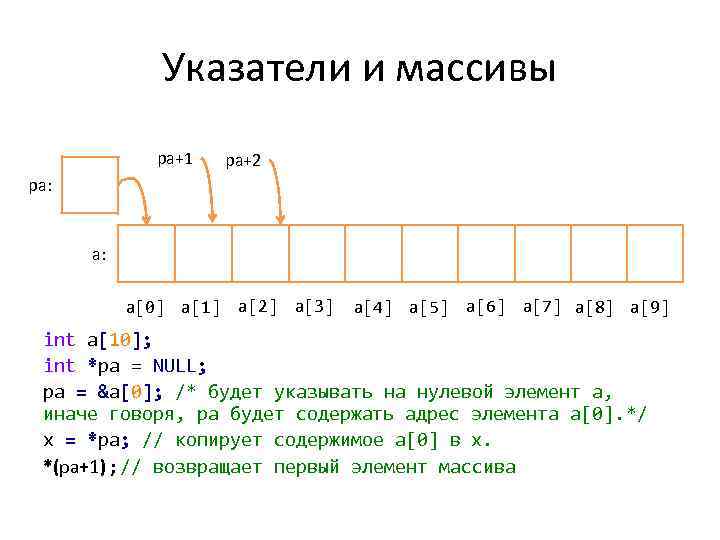 Указатели и массивы

pa+1 pa+2

pa:

a:

a[0] a[1] a[2] a[3] a[4] a[5] a[6] a[7] a[8] a[9]

int a[10];
int *pa = NULL;
pa = &a[0]; /* будет указывать на нулевой элемент a, иначе говоря, pa будет содержать адрес элемента a[0].*/
x = *pa; // копирует содержимое a[0] в x.
*(pa+1);// возвращает первый элемент массива